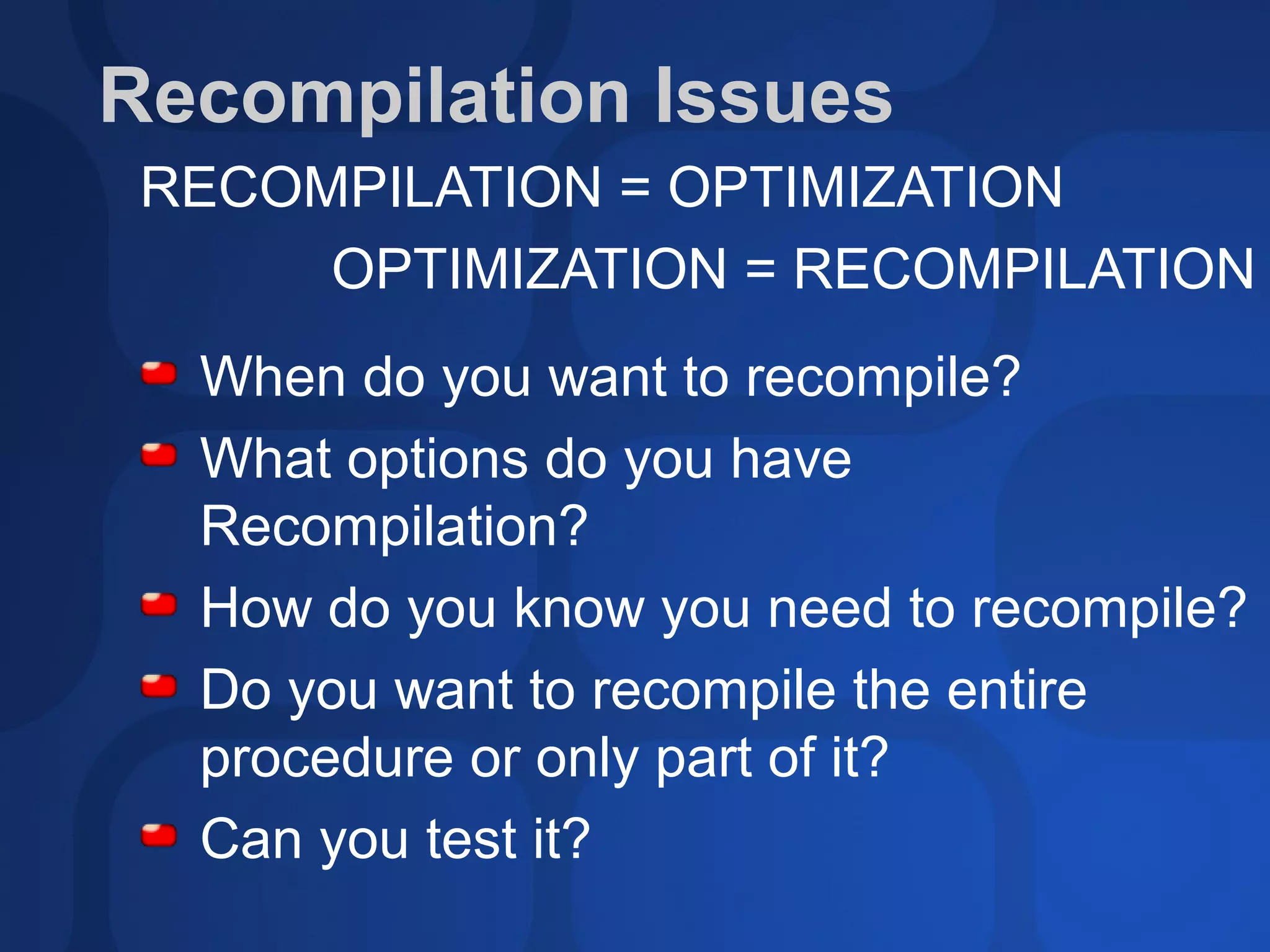 Recompilation Issues

RECOMPILATION = OPTIMIZATION

OPTIMIZATION = RECOMPILATION

When do you want to recompile?

What options do you have Recompilation?

How do you know you need to recompile?

Do you want to recompile the entire procedure or only part of it?

Can you test it?